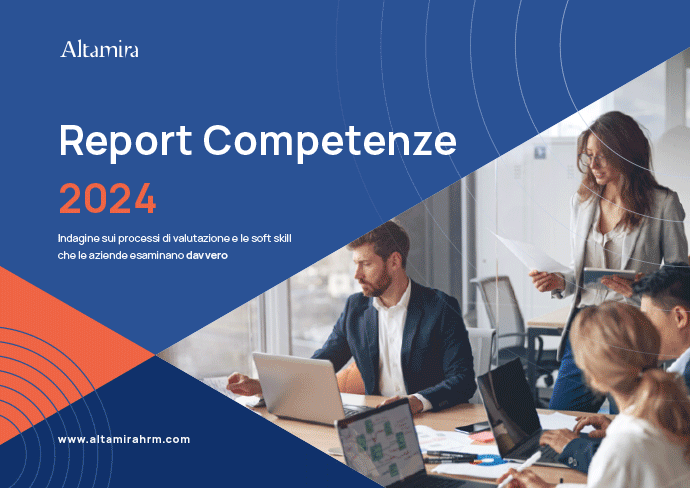 Altamira

Report Competenze

2024

Indagine sui processi di valutazione e le soft skill che le aziende esaminano davvero

www.altamirahrm.com